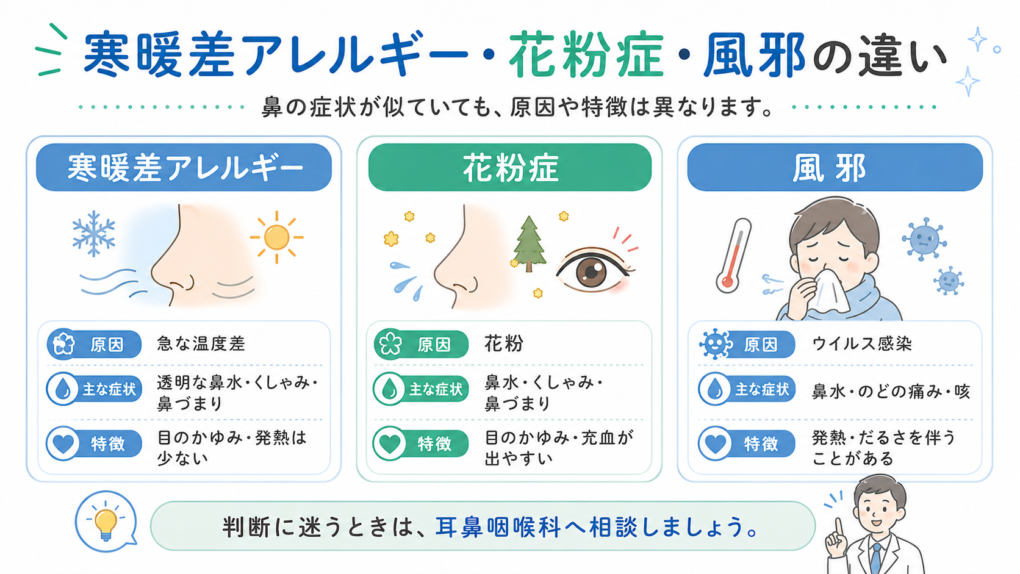 寒暖差アレルギー・花粉症・風邪の違い

鼻の症状が似ていても、原因や特徴は異なります。

寒暖差アレルギー

原因　急な温度差

主な症状　透明な鼻水・くしゃみ・鼻づまり

特徴　目のかゆみ・発熱は少ない

花粉症

原因　花粉

主な症状　鼻水・くしゃみ・鼻づまり

特徴　目のかゆみ・充血が出やすい

風邪

原因　ウイルス感染

主な症状　鼻水・のどの痛み・咳

特徴　発熱・だるさを伴うことがある

判断に迷うときは、耳鼻咽喉科へ相談しましょう。